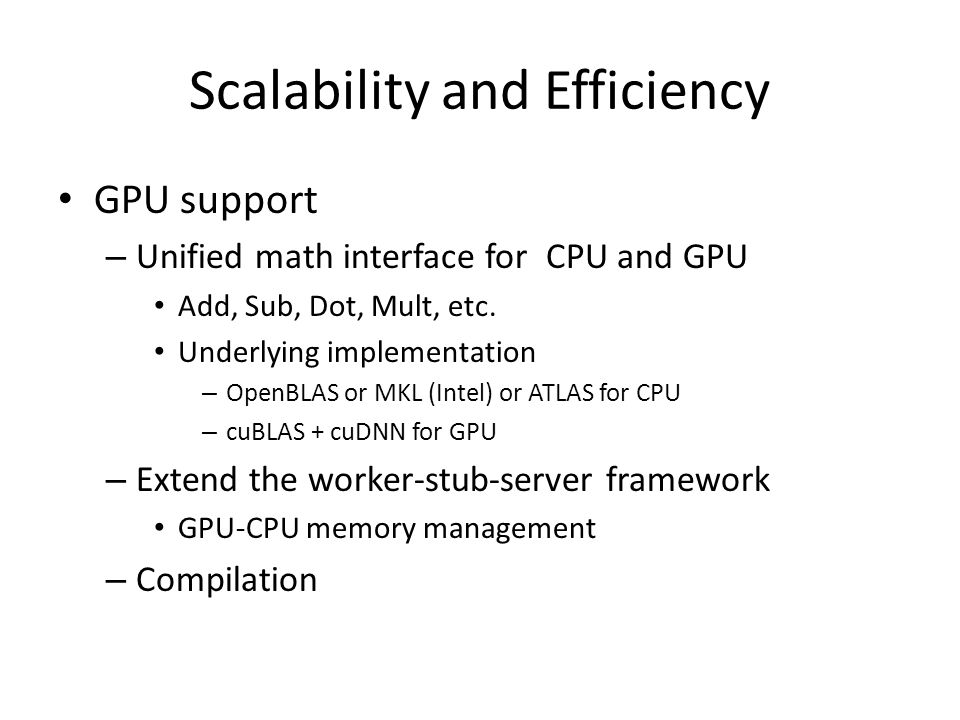 Scalability and Efficiency

• GPU support
– Unified math interface for CPU and GPU
• Add, Sub, Dot, Mult, etc.
• Underlying implementation
– OpenBLAS or MKL (Intel) or ATLAS for CPU
– cuBLAS + cuDNN for GPU
– Extend the worker-stub-server framework
• GPU-CPU memory management
– Compilation